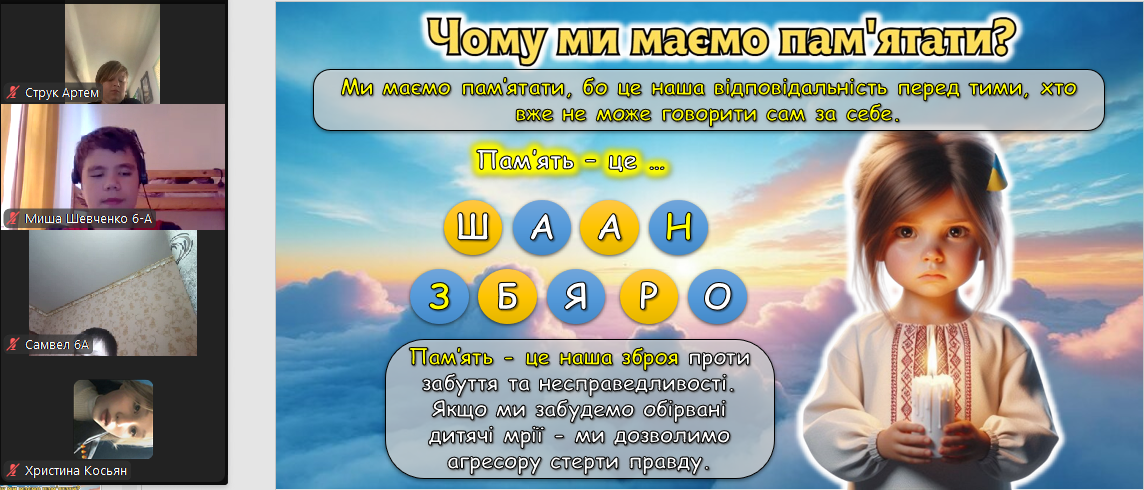 Струк Артем

Миша Шевченко 6-А

Самвел 6А

Христина Косьян

Чому ми маємо пам'ятати?

Ми маємо пам'ятати, бо це наша відповідальність перед тими, хто вже не може говорити сам за себе.

Пам'ять - це ...

Ш А А Н

З Б Я Р О

Пам'ять - це наша зброя проти забуття та несправедливості. Якщо ми забудемо обірвані дитячі мрії - ми дозволимо агресору стерти правду.